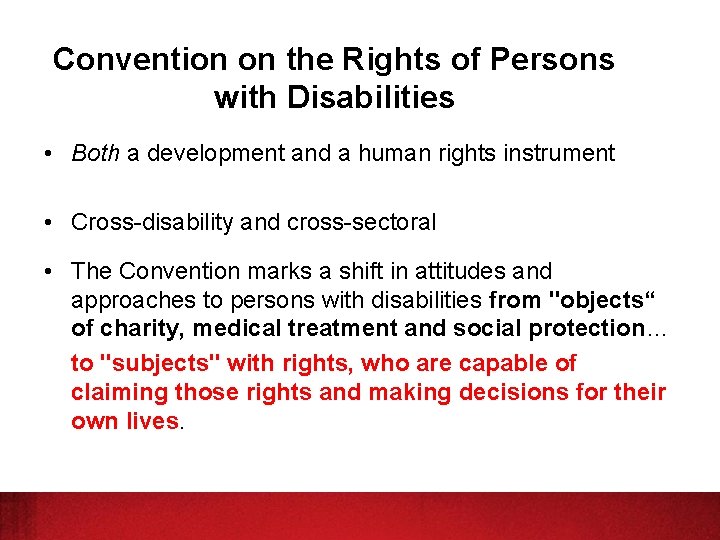 Convention on the Rights of Persons with Disabilities

• Both a development and a human rights instrument

• Cross-disability and cross-sectoral

• The Convention marks a shift in attitudes and approaches to persons with disabilities from "objects“ of charity, medical treatment and social protection…

to "subjects" with rights, who are capable of claiming those rights and making decisions for their own lives.